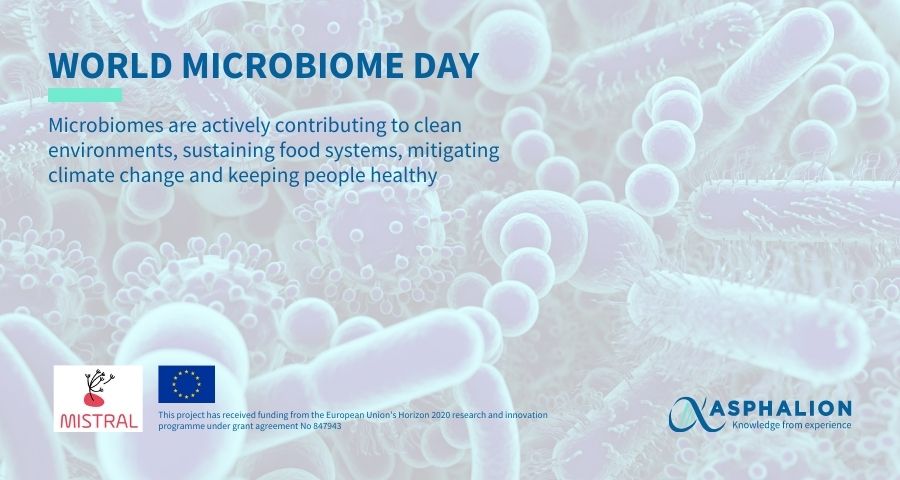 WORLD MICROBIOME DAY

Microbiomes are actively contributing to clean environments, sustaining food systems, mitigating climate change and keeping people healthy

MISTRAL

This project has received funding from the European Union's Horizon 2020 research and innovation programme under grant agreement No 847943

ASPHALION
Knowledge from experience